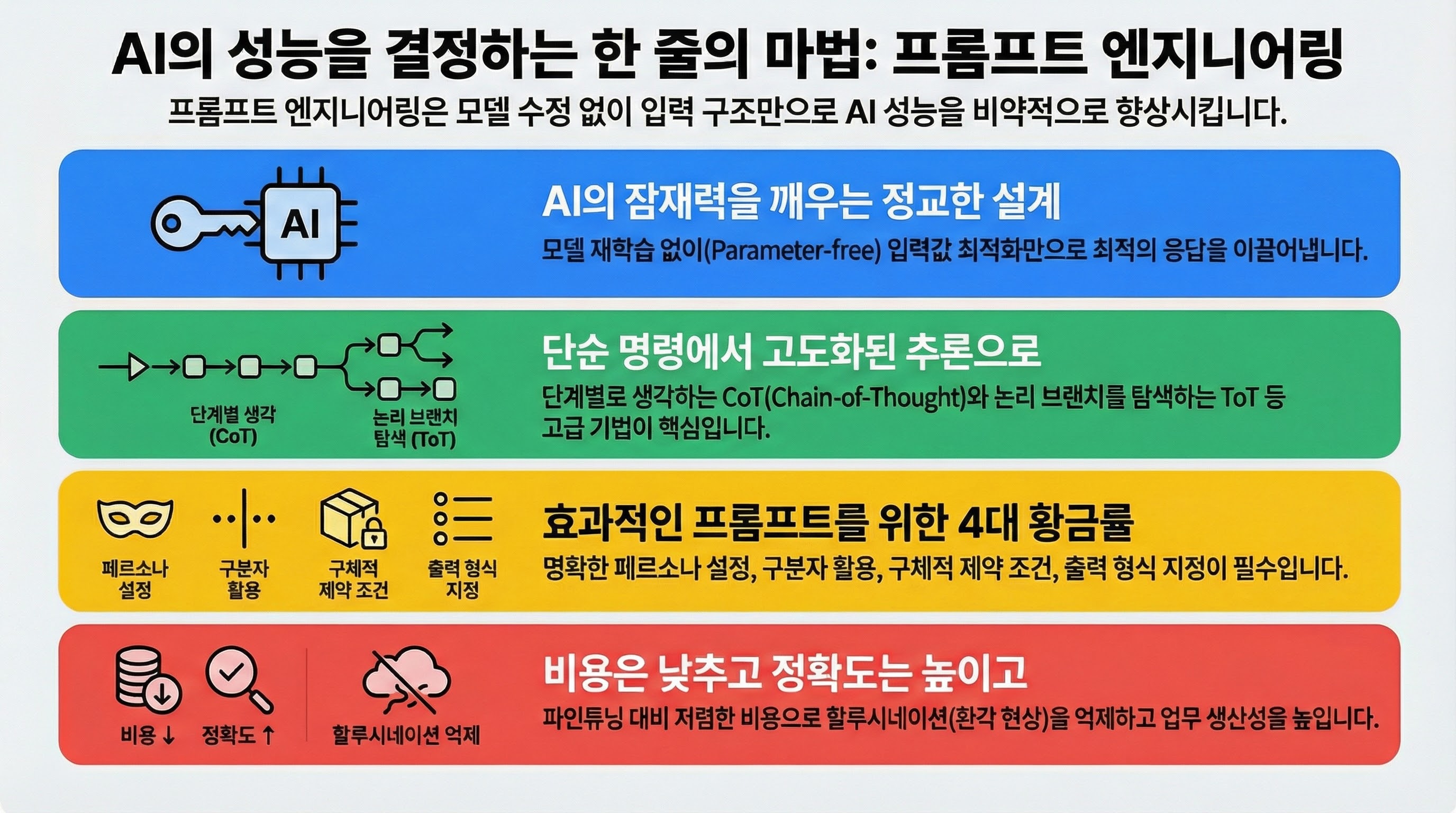 AI의 성능을 결정하는 한 줄의 마법: 프롬프트 엔지니어링

프롬프트 엔지니어링은 모델 수정 없이 입력 구조만으로 AI 성능을 비약적으로 향상시킵니다.

AI

AI의 잠재력을 깨우는 정교한 설계

모델 재학습 없이(Parameter-free) 입력값 최적화만으로 최적의 응답을 이끌어냅니다.

단계별 생각 (CoT)

논리 브랜치 탐색 (ToT)

단순 명령에서 고도화된 추론으로

단계별로 생각하는 CoT(Chain-of-Thought)와 논리 브랜치를 탐색하는 ToT 등 고급 기법이 핵심입니다.

페르소나 설정

구분자 활용

구체적 제약 조건

출력 형식 지정

효과적인 프롬프트를 위한 4대 황금률

명확한 페르소나 설정, 구분자 활용, 구체적 제약 조건, 출력 형식 지정이 필수입니다.

비용 ↓

정확도 ↑

할루시네이션 억제

비용은 낮추고 정확도는 높이고

파인튜닝 대비 저렴한 비용으로 할루시네이션(환각 현상)을 억제하고 업무 생산성을 높입니다.